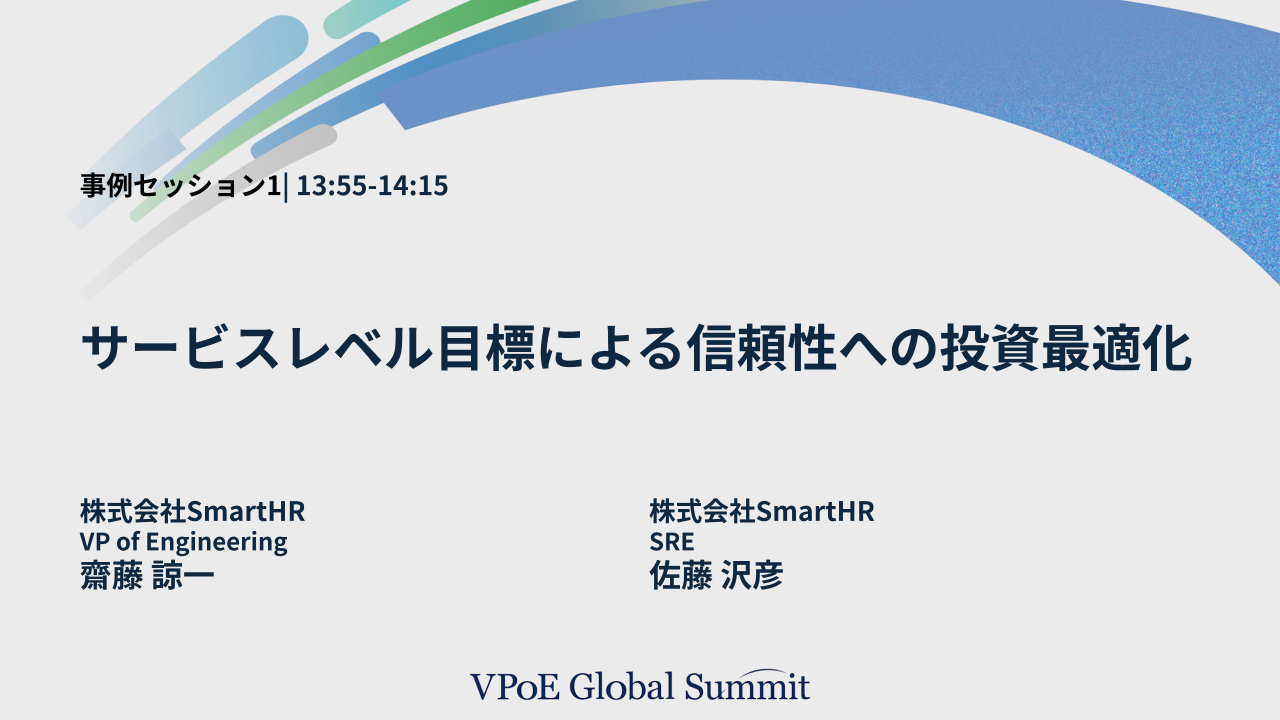 事例セッション1| 13:55-14:15

サービスレベル目標による信頼性への投資最適化

株式会社SmartHR
VP of Engineering
齋藤 諒一

株式会社SmartHR
SRE
佐藤 沢彦

VPoE Global Summit